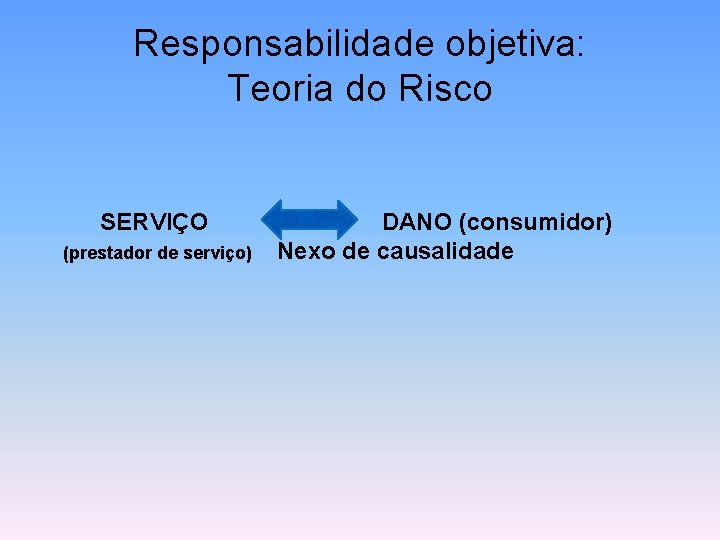 Responsabilidade objetiva:
Teoria do Risco

SERVIÇO

DANO (consumidor)

(prestador de serviço)

Nexo de causalidade